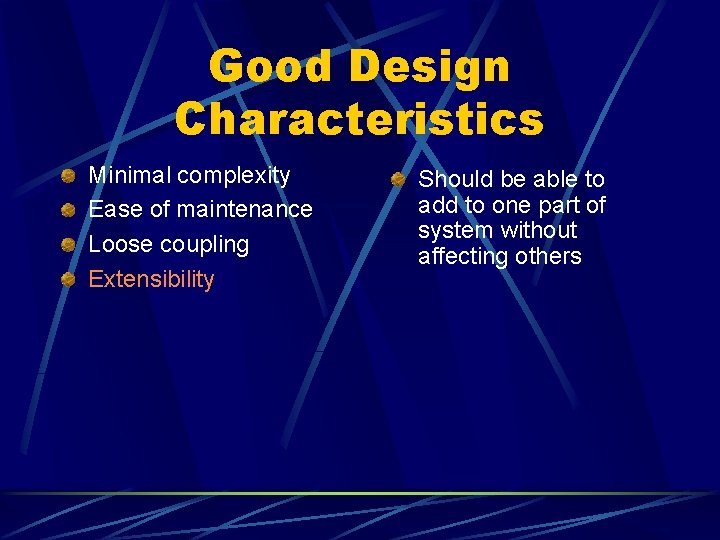 Good Design Characteristics

Minimal complexity
Ease of maintenance
Loose coupling
Extensibility

Should be able to add to one part of system without affecting others